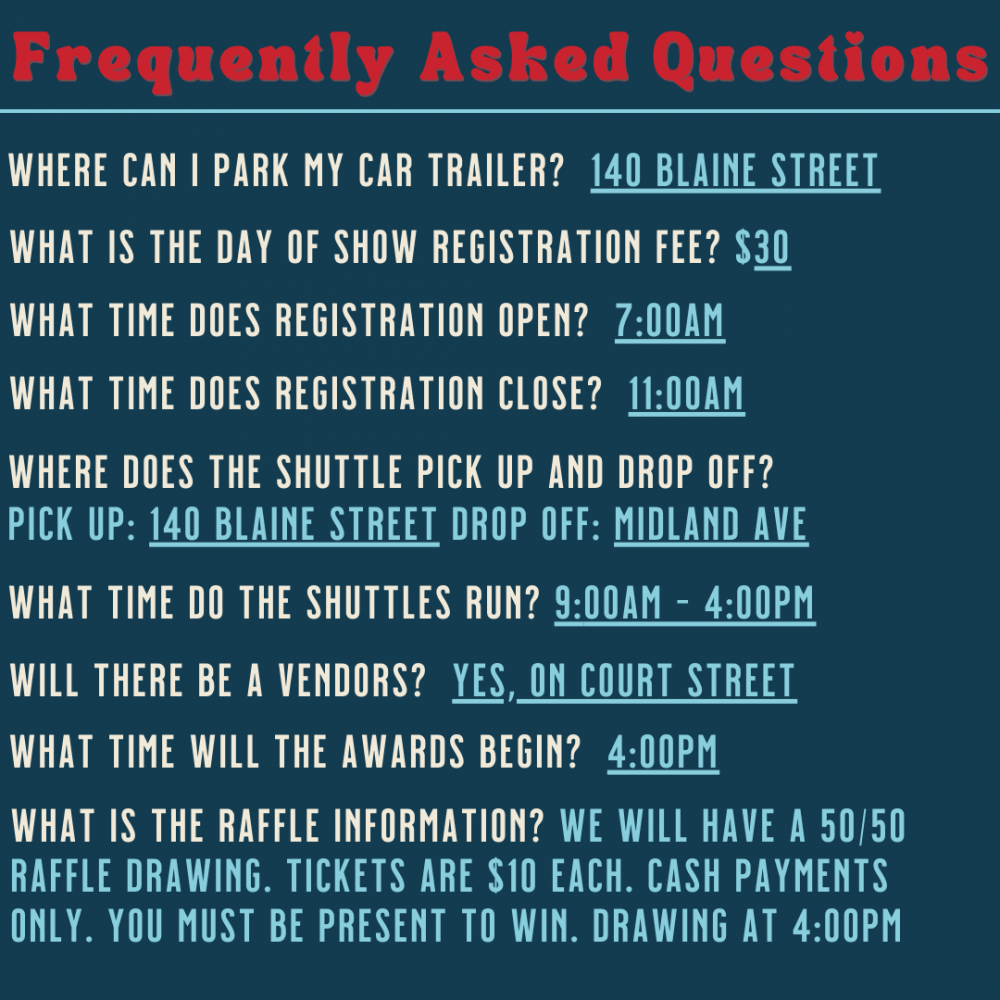 Frequently Asked Questions

WHERE CAN I PARK MY CAR TRAILER? 140 BLAINE STREET

WHAT IS THE DAY OF SHOW REGISTRATION FEE? $30

WHAT TIME DOES REGISTRATION OPEN? 7:00AM

WHAT TIME DOES REGISTRATION CLOSE? 11:00AM

WHERE DOES THE SHUTTLE PICK UP AND DROP OFF?
PICK UP: 140 BLAINE STREET DROP OFF: MIDLAND AVE

WHAT TIME DO THE SHUTTLES RUN? 9:00AM - 4:00PM

WILL THERE BE A VENDORS? YES, ON COURT STREET

WHAT TIME WILL THE AWARDS BEGIN? 4:00PM

WHAT IS THE RAFFLE INFORMATION? WE WILL HAVE A 50/50 RAFFLE DRAWING. TICKETS ARE $10 EACH. CASH PAYMENTS ONLY. YOU MUST BE PRESENT TO WIN. DRAWING AT 4:00PM